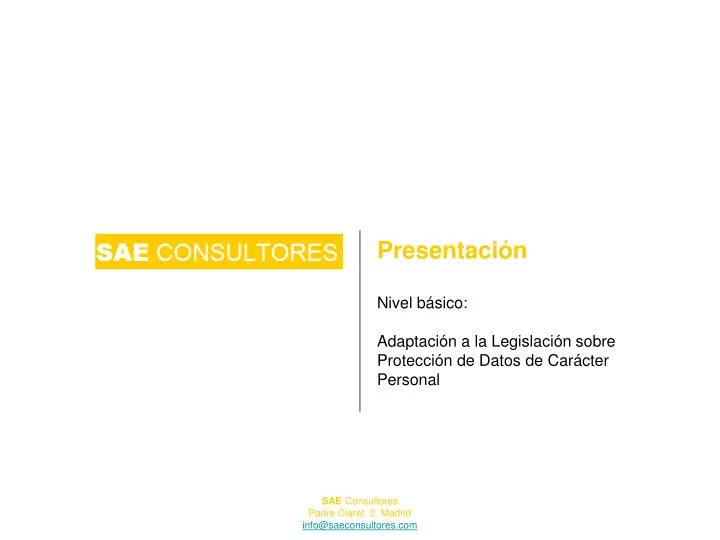 SAE CONSULTORES

Presentación

Nivel básico:

Adaptación a la Legislación sobre Protección de Datos de Carácter Personal

SAE Consultores
Padre Claret, 2. Madrid
info@saeconsultores.com